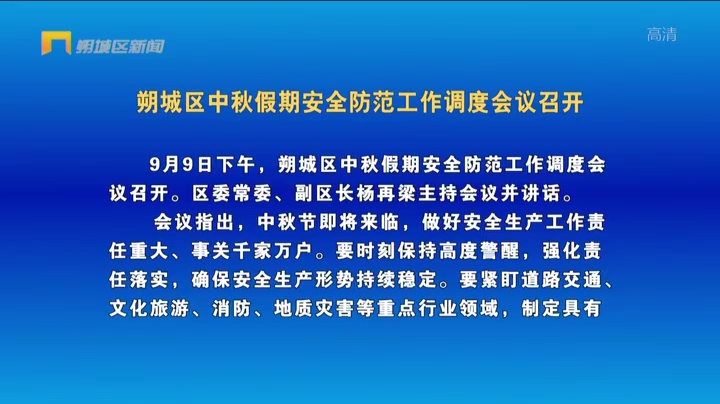 朔城区新闻

高清

朔城区中秋假期安全防范工作调度会议召开

9月9日下午，朔城区中秋假期安全防范工作调度会议召开。区委常委、副区长杨再梁主持会议并讲话。

会议指出，中秋节即将来临，做好安全生产工作责任重大、事关千家万户。要时刻保持高度警醒，强化责任落实，确保安全生产形势持续稳定。要紧盯道路交通、文化旅游、消防、地质灾害等重点行业领域，制定具有